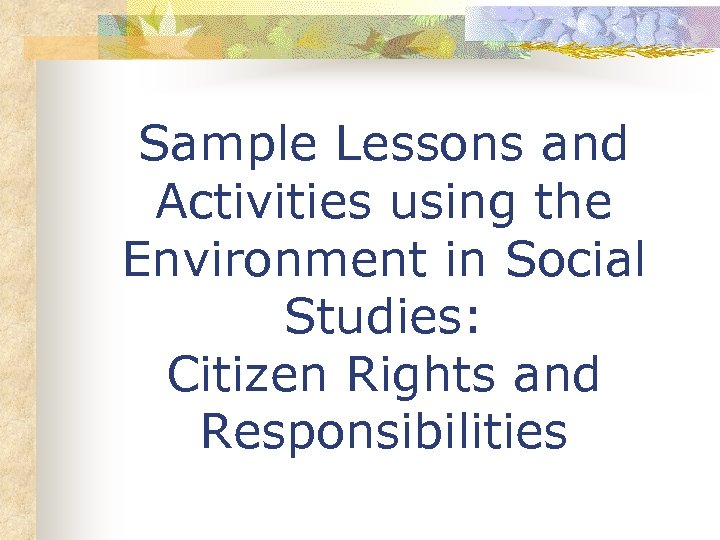 Sample Lessons and Activities using the Environment in Social Studies:
Citizen Rights and Responsibilities